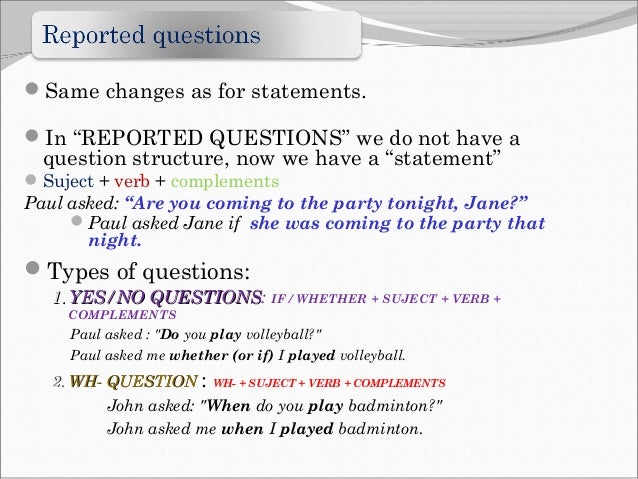 Reported questions

Same changes as for statements.

In “REPORTED QUESTIONS” we do not have a question structure, now we have a “statement”

Suject + verb + complements

Paul asked: “Are you coming to the party tonight, Jane?”

Paul asked Jane if she was coming to the party that night.

Types of questions:

1. YES/NO QUESTIONS: IF / WHETHER + SUJECT + VERB + COMPLEMENTS

Paul asked : "Do you play volleyball?"

Paul asked me whether (or if) I played volleyball.

2. WH- QUESTION : WH- + SUJECT + VERB + COMPLEMENTS

John asked: "When do you play badminton?"

John asked me when I played badminton.